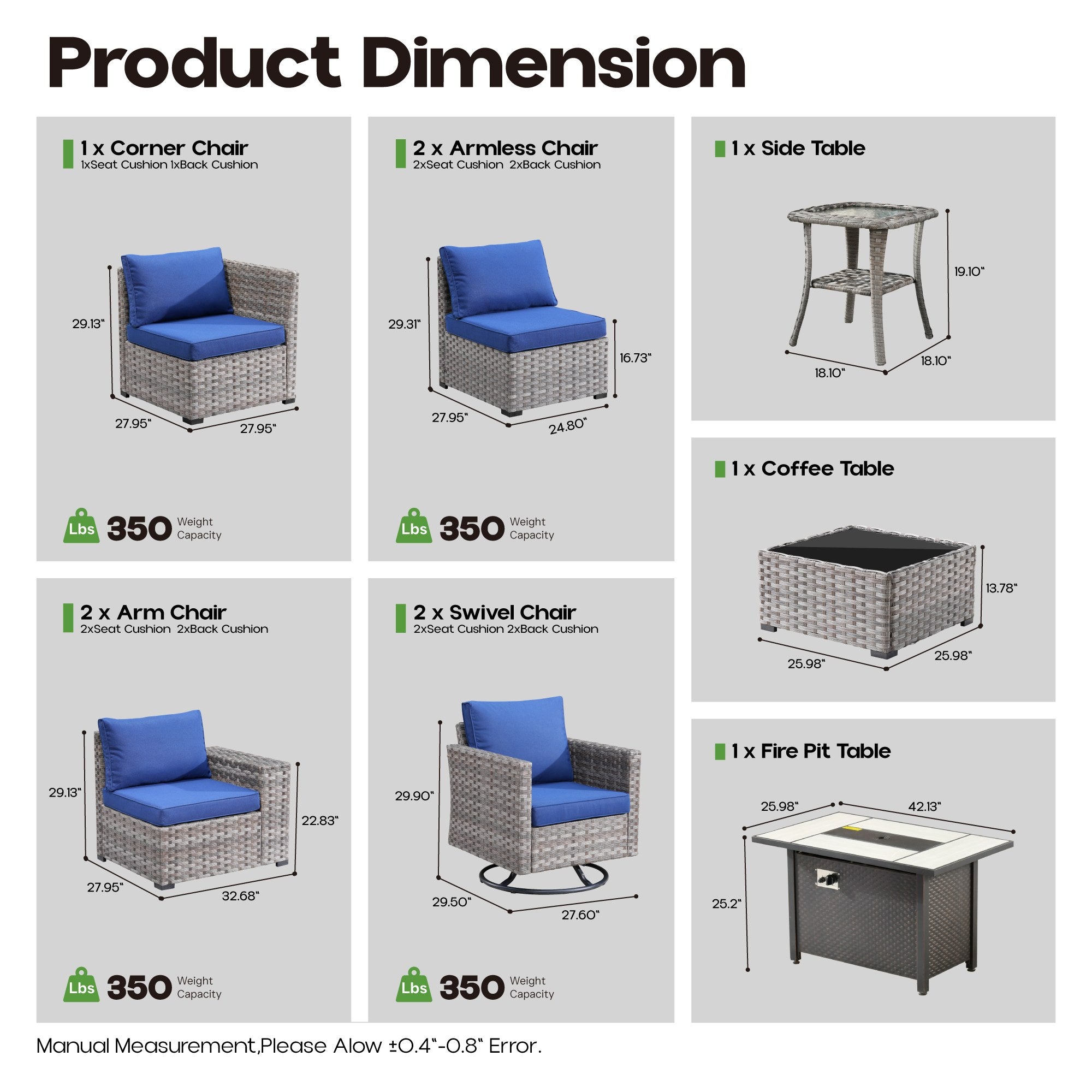 Product Dimension

1 x Corner Chair
1xSeat Cushion 1xBack Cushion

29.13"
27.95"
27.95"

Lbs 350 Weight Capacity

2 x Armless Chair
2xSeat Cushion 2xBack Cushion

29.31"
16.73"
27.95"
24.80"

Lbs 350 Weight Capacity

1 x Side Table

19.10"
18.10"
18.10"

1 x Coffee Table

13.78"
25.98"
25.98"

2 x Arm Chair
2xSeat Cushion 2xBack Cushion

29.13"
22.83"
27.95"
32.68"

Lbs 350 Weight Capacity

2 x Swivel Chair
2xSeat Cushion 2xBack Cushion

29.90"
29.50"
27.60"

Lbs 350 Weight Capacity

1 x Fire Pit Table

25.98"
42.13"
25.2"

Manual Measurement,Please Alow ±0.4"-0.8" Error.